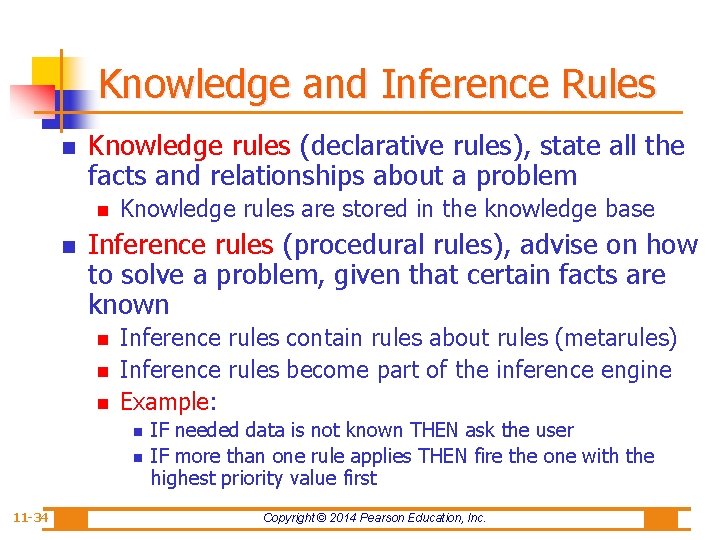 Knowledge and Inference Rules

Knowledge rules (declarative rules), state all the facts and relationships about a problem

Knowledge rules are stored in the knowledge base

Inference rules (procedural rules), advise on how to solve a problem, given that certain facts are known

Inference rules contain rules about rules (metarules)

Inference rules become part of the inference engine

Example:

IF needed data is not known THEN ask the user

IF more than one rule applies THEN fire the one with the highest priority value first

11-34

Copyright © 2014 Pearson Education, Inc.